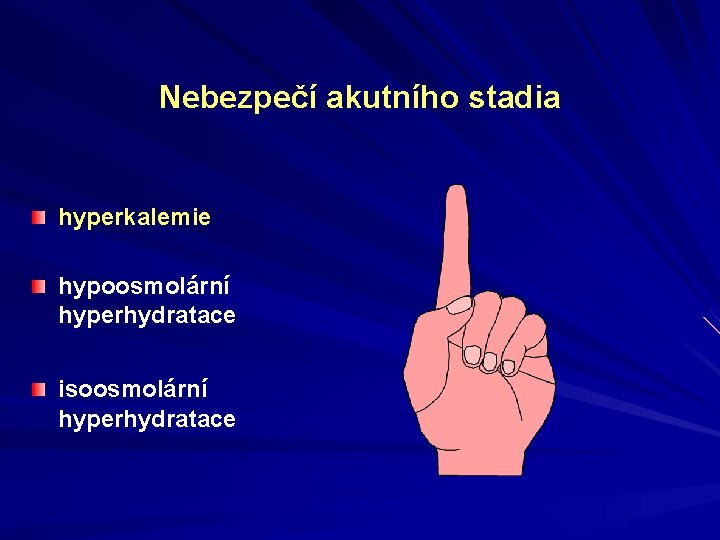 Nebezpečí akutního stadia

hyperkalemie

hypoosmolární hyperhydratace

isoosmolární hyperhydratace